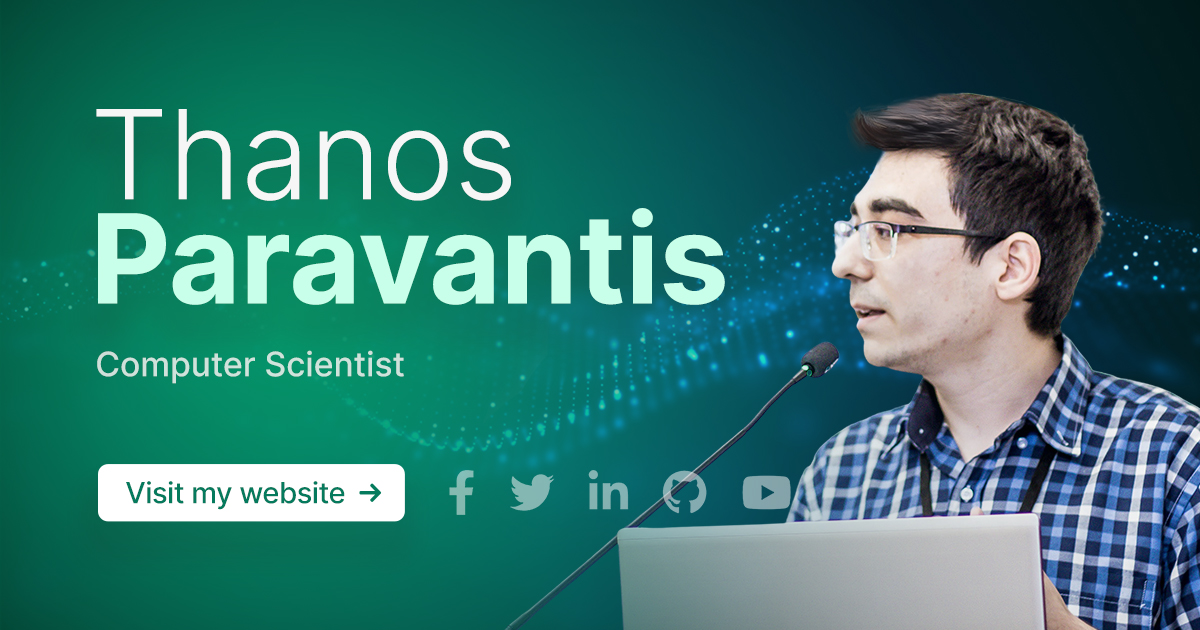 Thanos
Paravantis

Computer Scientist

Visit my website →